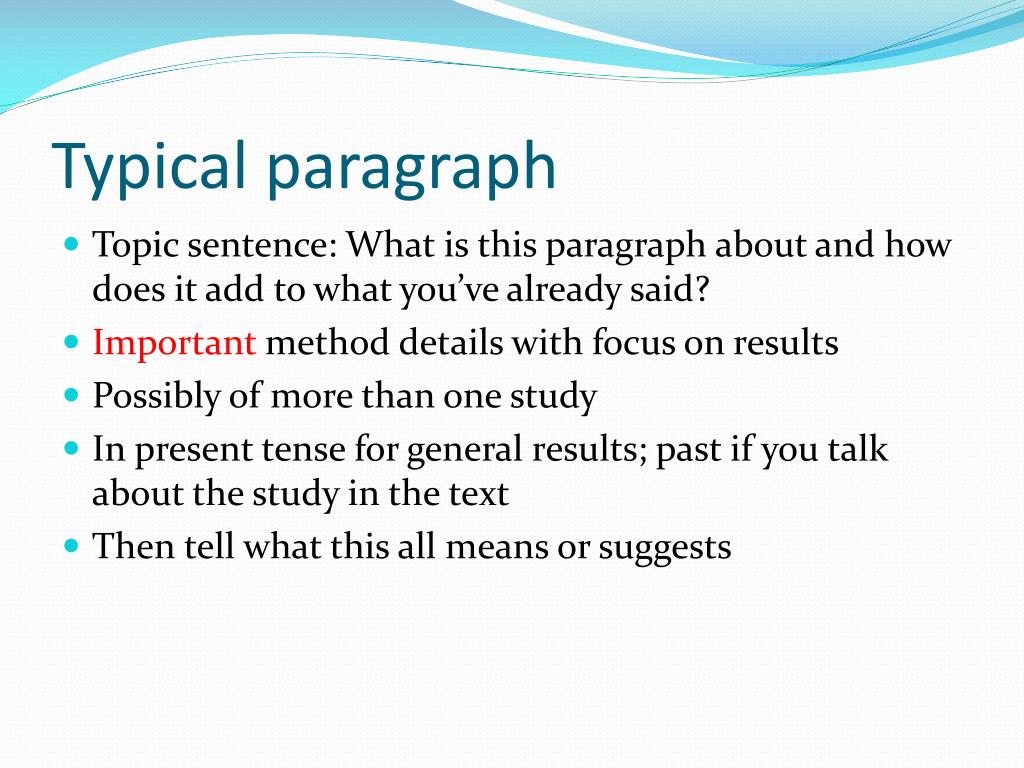 Typical paragraph

- Topic sentence: What is this paragraph about and how does it add to what you've already said?
- Important method details with focus on results
- Possibly of more than one study
- In present tense for general results; past if you talk about the study in the text
- Then tell what this all means or suggests